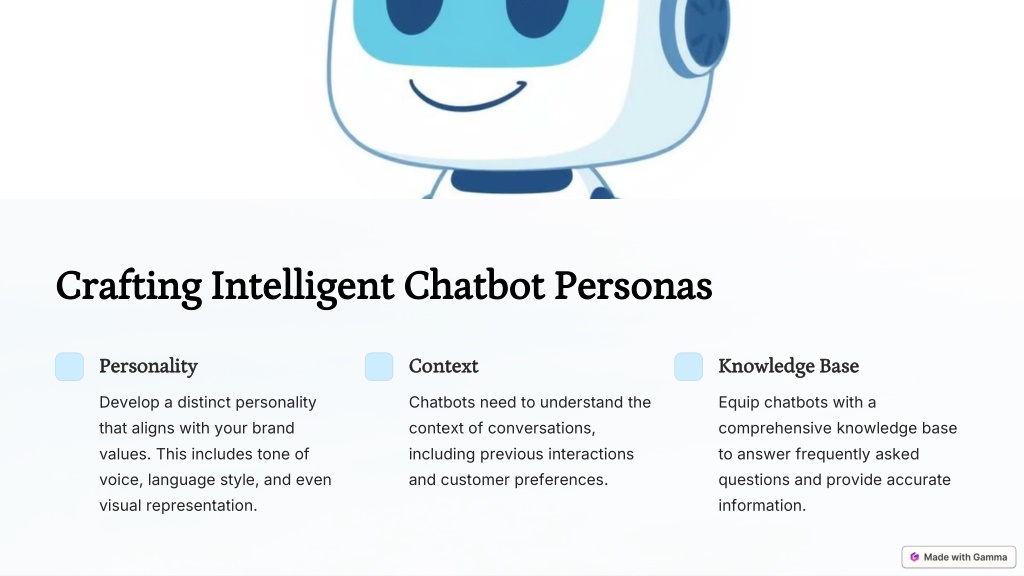 Crafting Intelligent Chatbot Personas

Personality

Develop a distinct personality that aligns with your brand values. This includes tone of voice, language style, and even visual representation.

Context

Chatbots need to understand the context of conversations, including previous interactions and customer preferences.

Knowledge Base

Equip chatbots with a comprehensive knowledge base to answer frequently asked questions and provide accurate information.

Made with Gamma